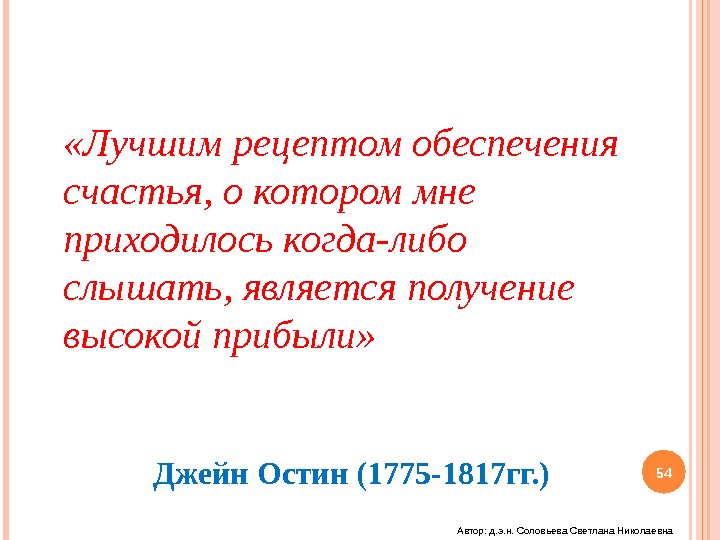 «Лучшим рецептом обеспечения счастья, о котором мне приходилось когда-либо слышать, является получение высокой прибыли»

Джейн Остин (1775-1817гг.)

54

Автор: д.э.н. Соловьева Светлана Николаевна